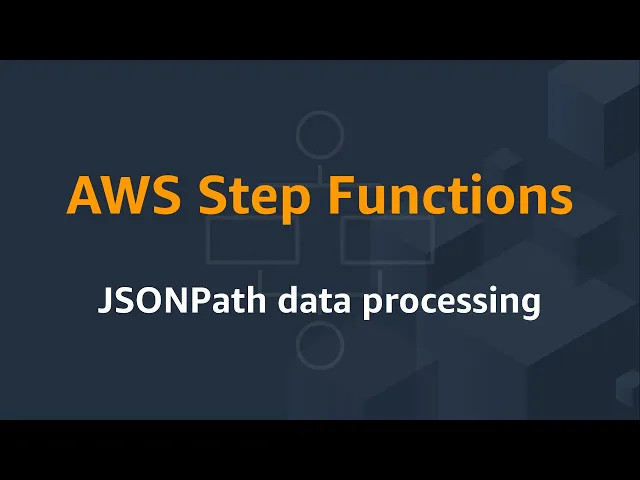 AWS Step Functions

JSONPath data processing